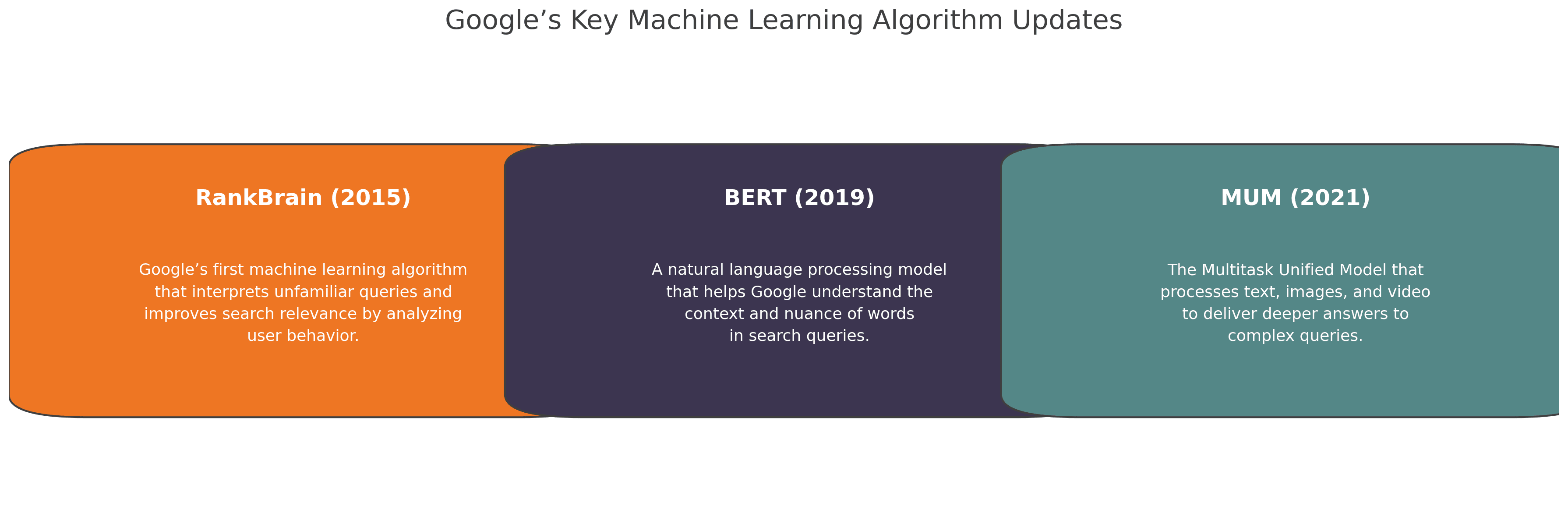 Google’s Key Machine Learning Algorithm Updates

RankBrain (2015)

Google’s first machine learning algorithm that interprets unfamiliar queries and improves search relevance by analyzing user behavior.

BERT (2019)

A natural language processing model that helps Google understand the context and nuance of words in search queries.

MUM (2021)

The Multitask Unified Model that processes text, images, and video to deliver deeper answers to complex queries.